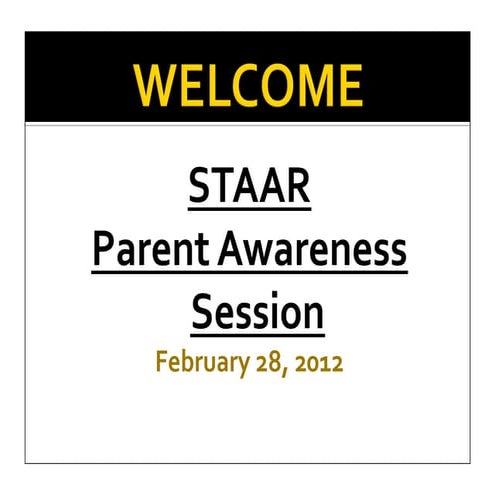 WELCOME

STAAR
Parent Awareness
Session

February 28, 2012